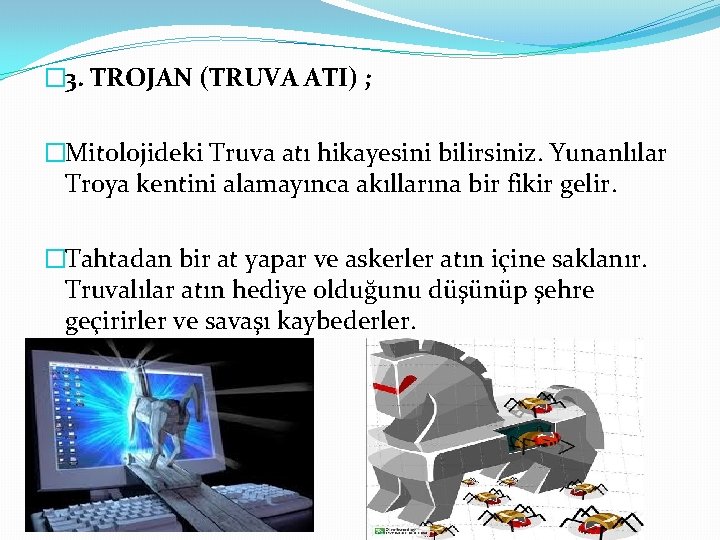 3. TROJAN (TRUVA ATI) ;

Mitolojideki Truva atı hikayesini bilirsiniz. Yunanlılar Troya kentini alamayınca akıllarına bir fikir gelir.

Tahtadan bir at yapar ve askerler atın içine saklanır. Truvalılar atın hediye olduğunu düşünüp şehre geçirirler ve savaşı kaybederler.